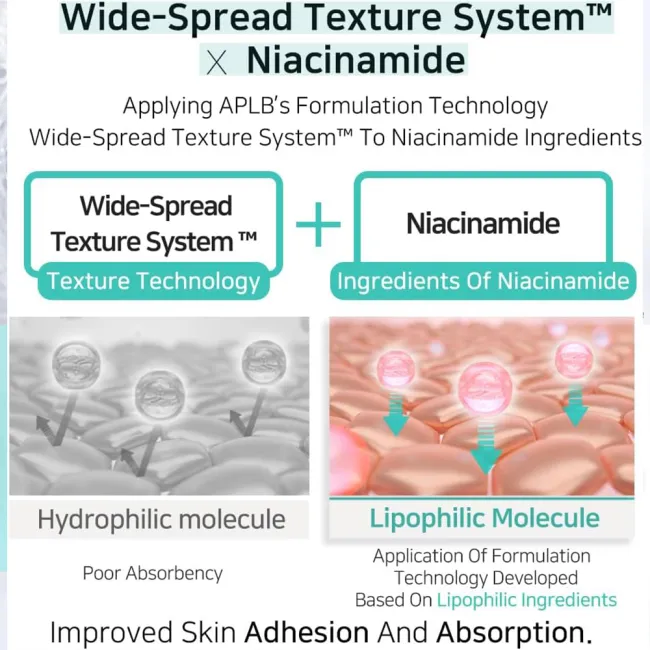 Wide-Spread Texture System™
X Niacinamide

Applying APLB's Formulation Technology
Wide-Spread Texture System™ To Niacinamide Ingredients

Wide-Spread Texture System ™
Texture Technology

+

Niacinamide
Ingredients Of Niacinamide

Hydrophilic molecule

Poor Absorbency

Lipophilic Molecule

Application Of Formulation Technology Developed Based On Lipophilic Ingredients

Improved Skin Adhesion And Absorption.